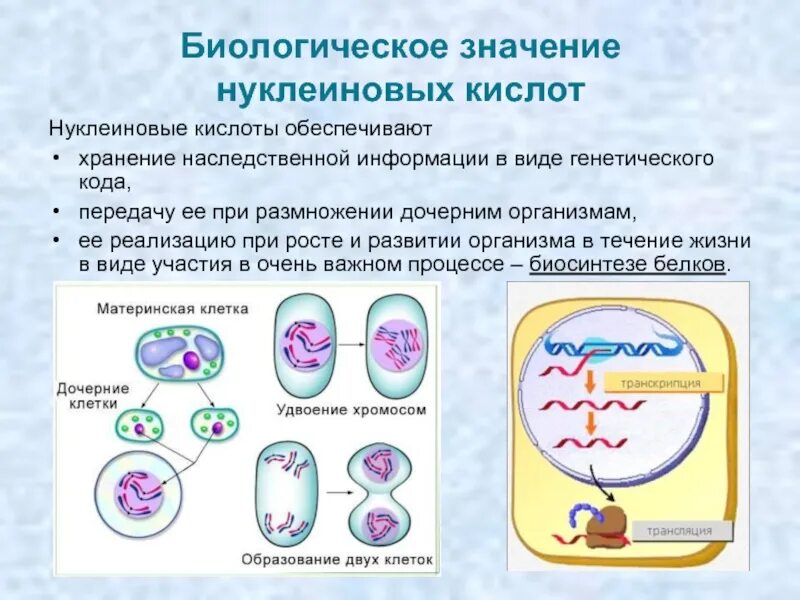 Биологическое значение нуклеиновых кислот

Нуклеиновые кислоты обеспечивают
• хранение наследственной информации в виде генетического кода,
• передачу ее при размножении дочерним организмам,
• ее реализацию при росте и развитии организма в течение жизни в виде участия в очень важном процессе – биосинтезе белков.

Материнская клетка
Дочерние клетки
Удвоение хромосом
Образование двух клеток

транскрипция
трансляция